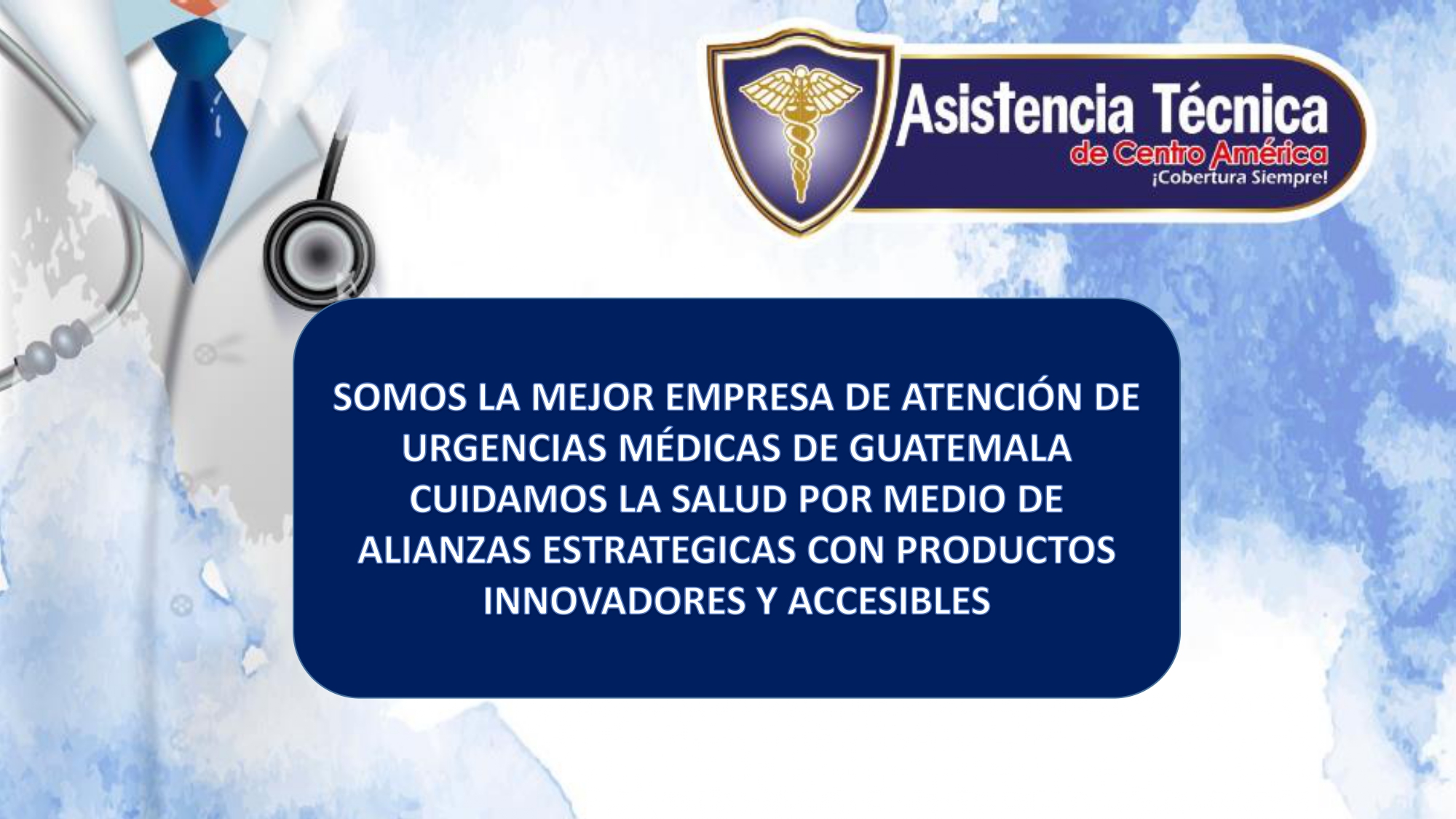 Asistencia Técnica
de Centro América
¡Cobertura Siempre!

SOMOS LA MEJOR EMPRESA DE ATENCIÓN DE URGENCIAS MÉDICAS DE GUATEMALA CUIDAMOS LA SALUD POR MEDIO DE ALIANZAS ESTRATEGICAS CON PRODUCTOS INNOVADORES Y ACCESIBLES